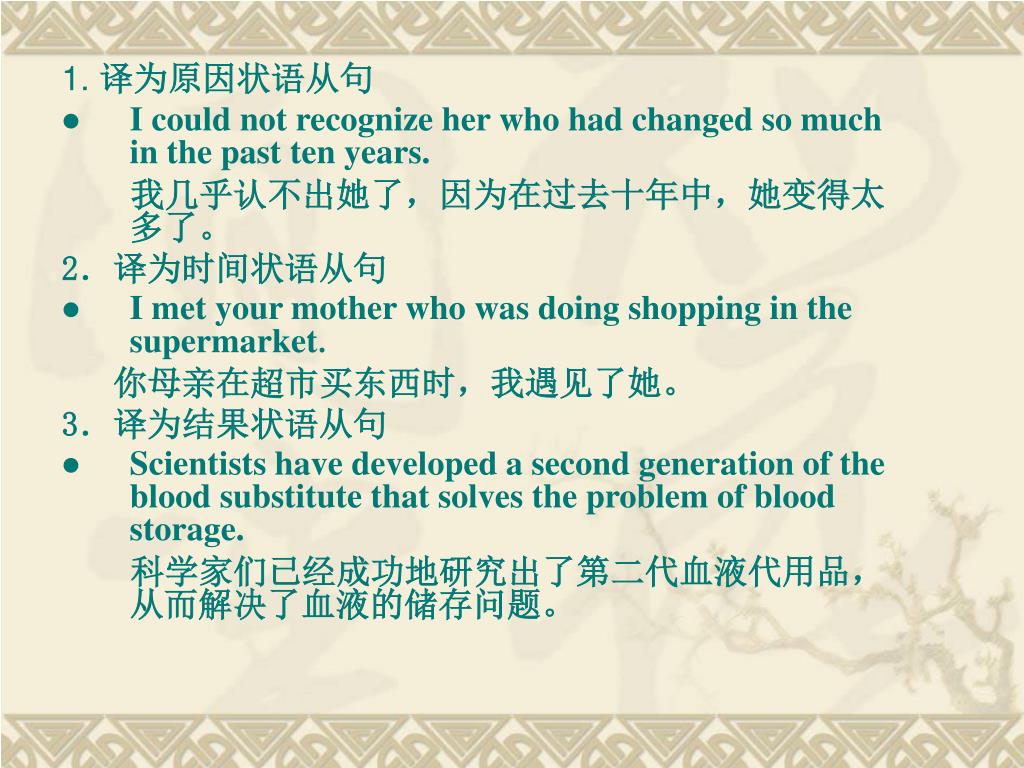 1. 译为原因状语从句

● I could not recognize her who had changed so much in the past ten years.

我几乎认不出她了，因为在过去十年中，她变得太多了。

2. 译为时间状语从句

● I met your mother who was doing shopping in the supermarket.

你母亲在超市买东西时，我遇见了她。

3. 译为结果状语从句

● Scientists have developed a second generation of the blood substitute that solves the problem of blood storage.

科学家们已经成功地研究出了第二代血液代用品，从而解决了血液的储存问题。